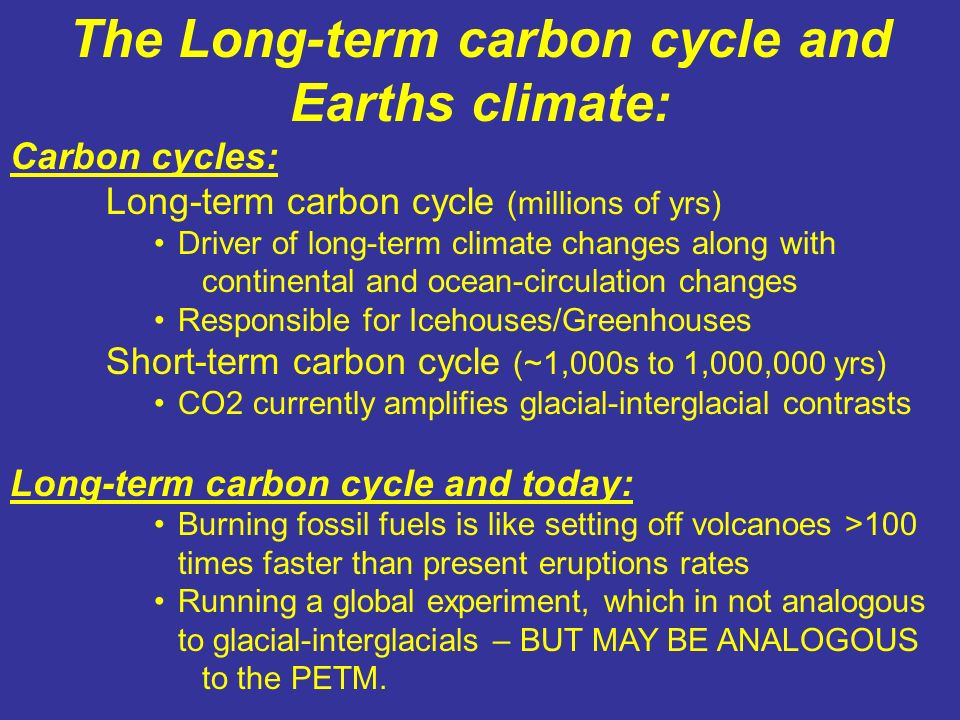 The Long-term carbon cycle and Earths climate:

Carbon cycles:

Long-term carbon cycle (millions of yrs)

• Driver of long-term climate changes along with continental and ocean-circulation changes

• Responsible for Icehouses/Greenhouses

Short-term carbon cycle (~1,000s to 1,000,000 yrs)

• CO2 currently amplifies glacial-interglacial contrasts

Long-term carbon cycle and today:

• Burning fossil fuels is like setting off volcanoes >100 times faster than present eruptions rates

• Running a global experiment, which in not analogous to glacial-interglacials – BUT MAY BE ANALOGOUS to the PETM.